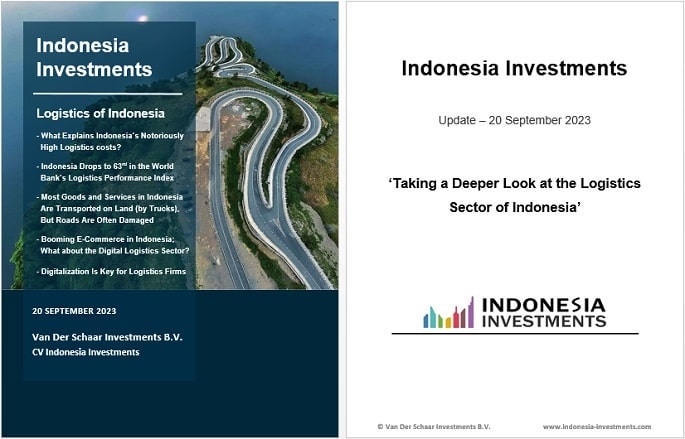 Indonesia Investments

Logistics of Indonesia

- What Explains Indonesia's Notoriously High Logistics costs?

- Indonesia Drops to 63$^{rd}$ in the World Bank's Logistics Performance Index

- Most Goods and Services in Indonesia Are Transported on Land (by Trucks), But Roads Are Often Damaged

- Booming E-Commerce in Indonesia; What about the Digital Logistics Sector?

- Digitalization Is Key for Logistics Firms

20 SEPTEMBER 2023

Van Der Schaar Investments B.V.
CV Indonesia Investments

Indonesia Investments

Update – 20 September 2023

'Taking a Deeper Look at the Logistics Sector of Indonesia'

INDONESIA INVESTMENTS

© Van Der Schaar Investments B.V.

www.indonesia-investments.com